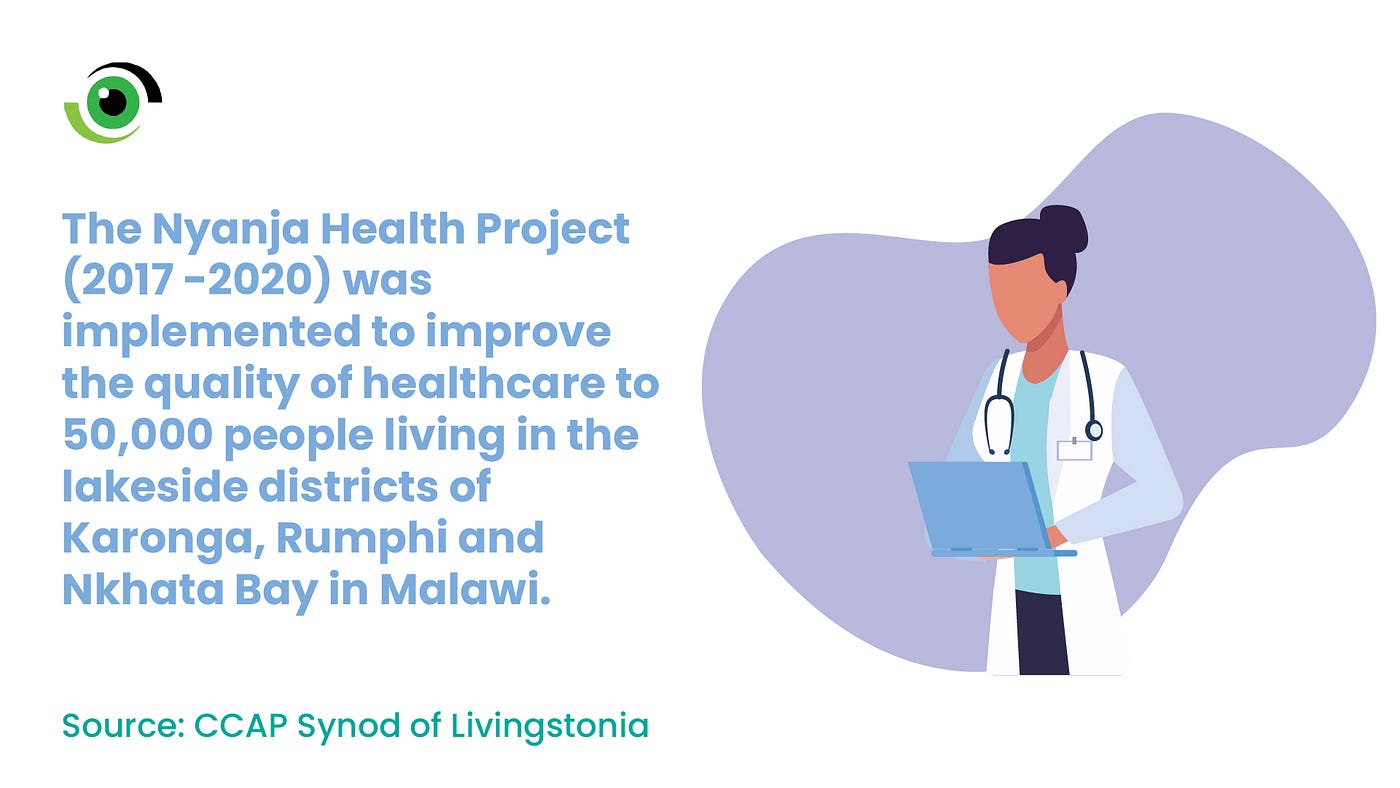 The Nyanja Health Project (2017 -2020) was implemented to improve the quality of healthcare to 50,000 people living in the lakeside districts of Karonga, Rumphi and Nkhata Bay in Malawi.

Source: CCAP Synod of Livingstonia